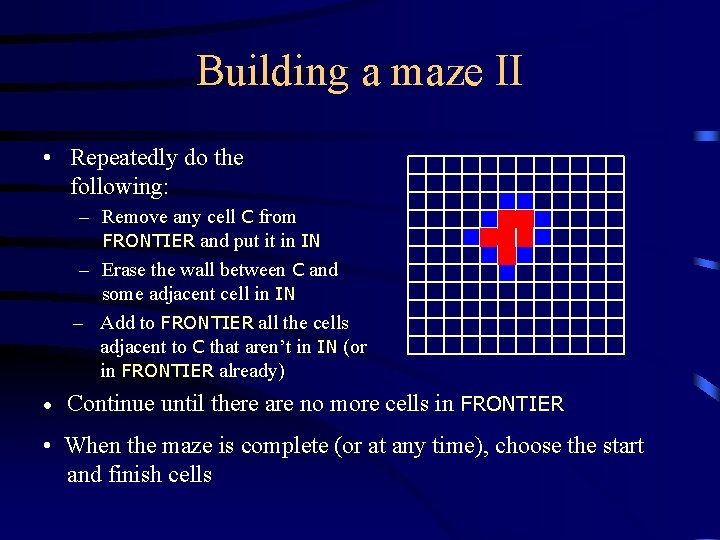 Building a maze II

• Repeatedly do the following:
– Remove any cell C from FRONTIER and put it in IN
– Erase the wall between C and some adjacent cell in IN
– Add to FRONTIER all the cells adjacent to C that aren't in IN (or in FRONTIER already)

• Continue until there are no more cells in FRONTIER

• When the maze is complete (or at any time), choose the start and finish cells